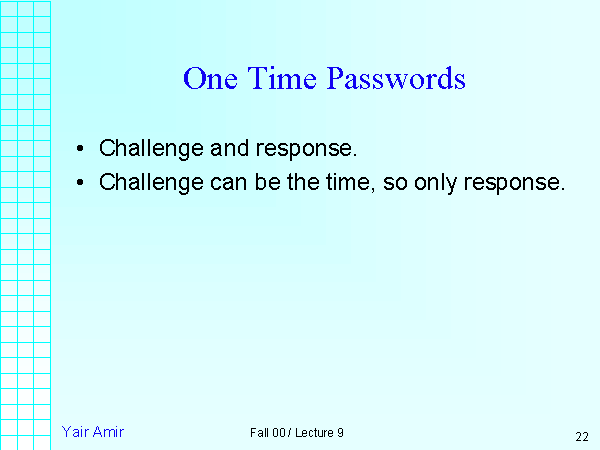 One Time Passwords

• Challenge and response.
• Challenge can be the time, so only response.

Yair Amir

Fall 00 / Lecture 9

22